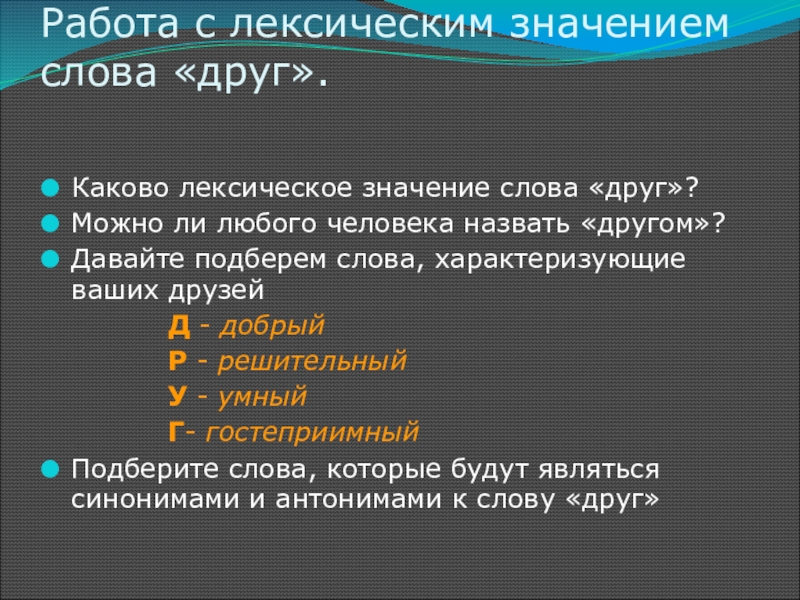 Работа с лексическим значением слова «друг».

Каково лексическое значение слова «друг»?

Можно ли любого человека назвать «другом»?

Давайте подберем слова, характеризующие ваших друзей

Д - добрый

Р - решительный

У - умный

Г- гостеприимный

Подберите слова, которые будут являться синонимами и антонимами к слову «друг»